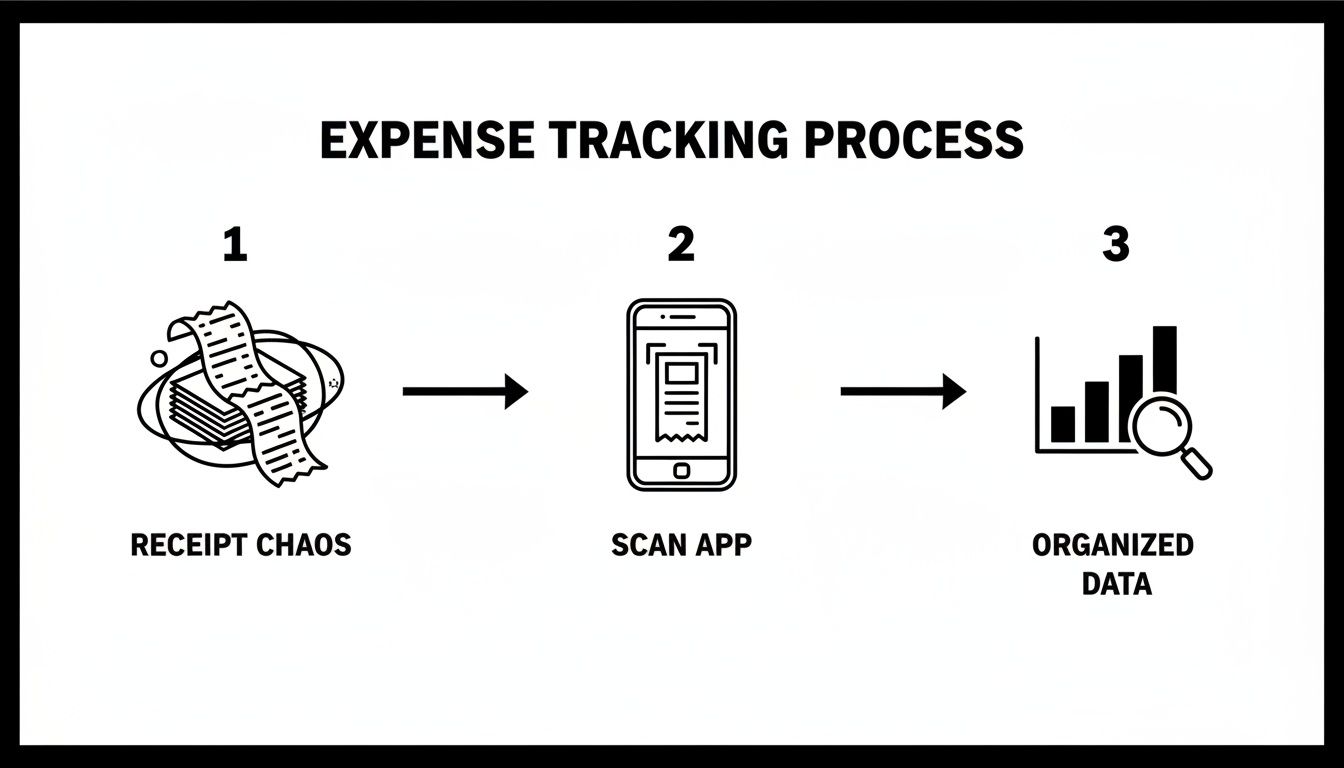 EXPENSE TRACKING PROCESS

1

RECEIPT CHAOS

2

SCAN APP

3

ORGANIZED DATA